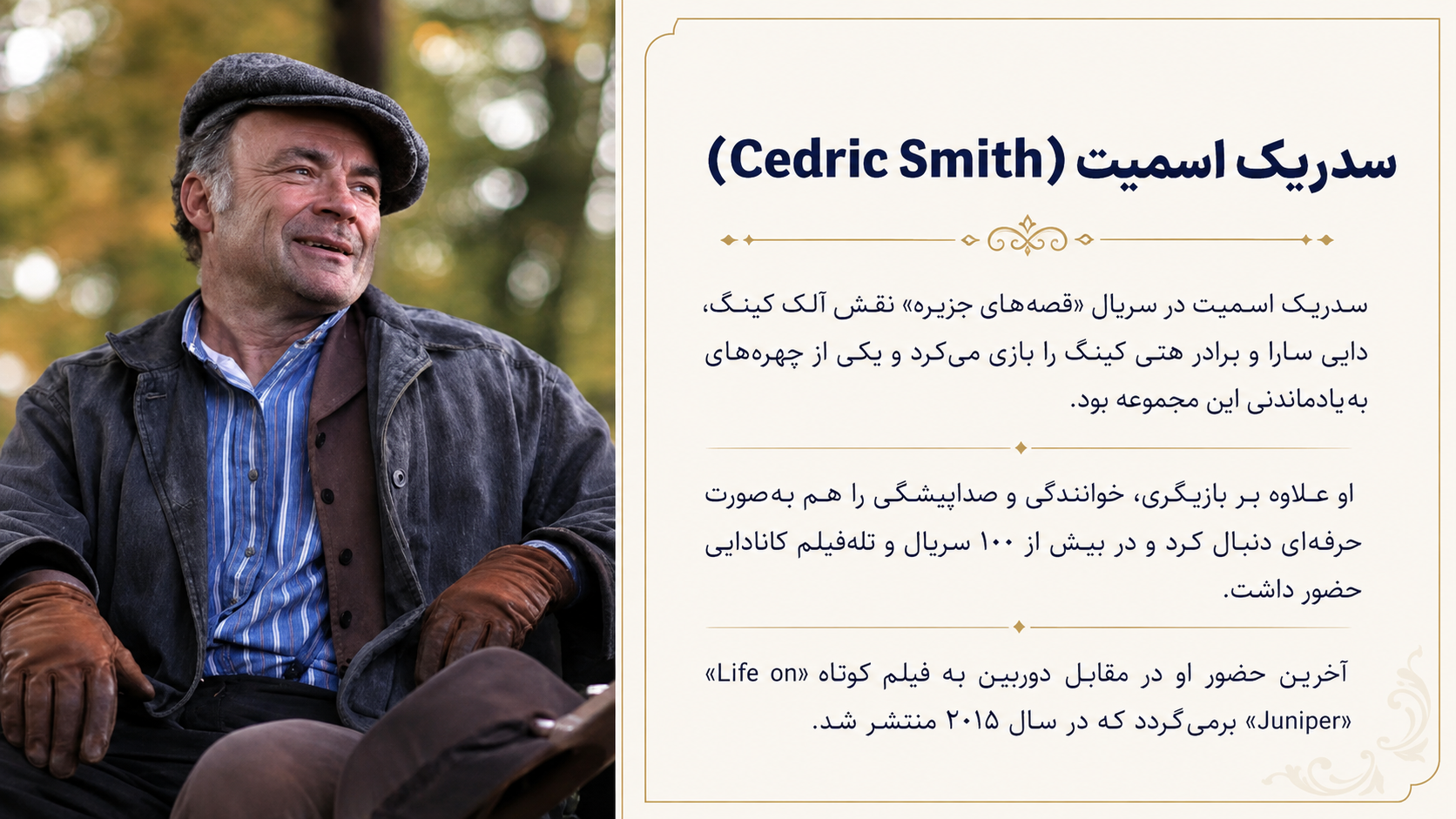 سدریک اسمیت (Cedric Smith)

سدریک اسمیت در سریال «قصه‌های جزیره» نقش آلک کینگ، دایی سارا و برادر هتی کینگ را بازی می‌کرد و یکی از چهره‌های به‌یادماندنی این مجموعه بود.

او علاوه بر بازیگری، خوانندگی و صداپیشگی را هم به‌صورت حرفه‌ای دنبال کرد و در بیش از ۱۰۰ سریال و تله‌فیلم کانادایی حضور داشت.

آخرین حضور او در مقابل دوربین به فیلم کوتاه «Life on Juniper» برمی‌گردد که در سال ۲۰۱۵ منتشر شد.